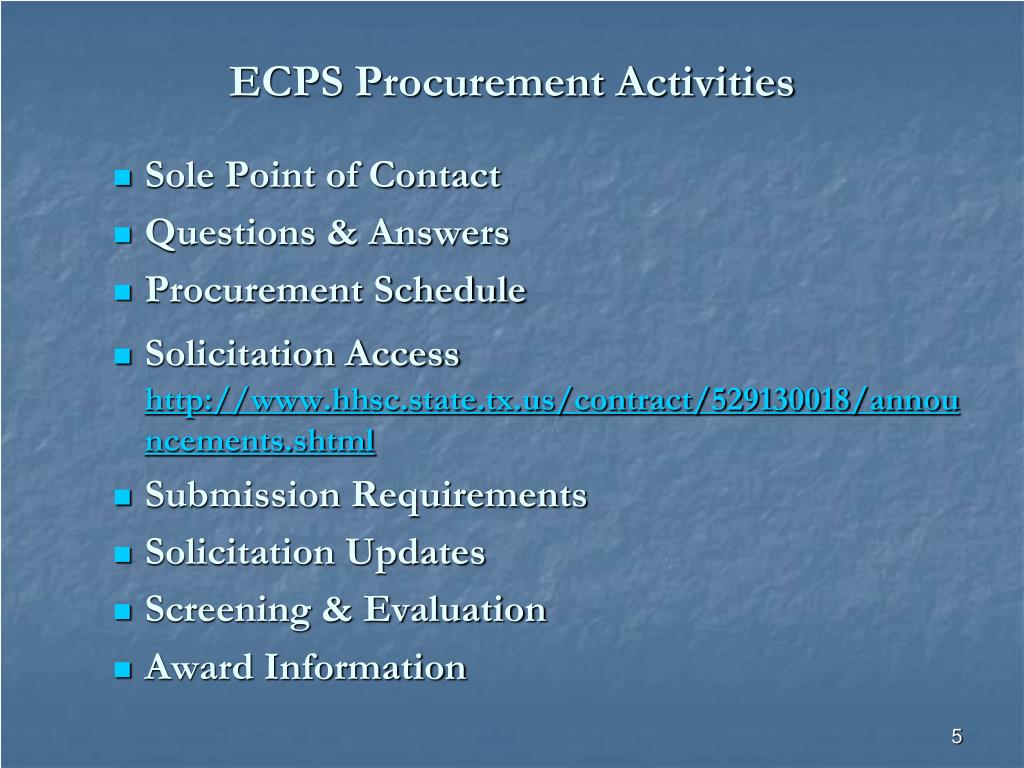 ECPS Procurement Activities

- Sole Point of Contact
- Questions & Answers
- Procurement Schedule
- Solicitation Access http://www.hhsc.state.tx.us/contract/529130018/announcements.shtml
- Submission Requirements
- Solicitation Updates
- Screening & Evaluation
- Award Information

5